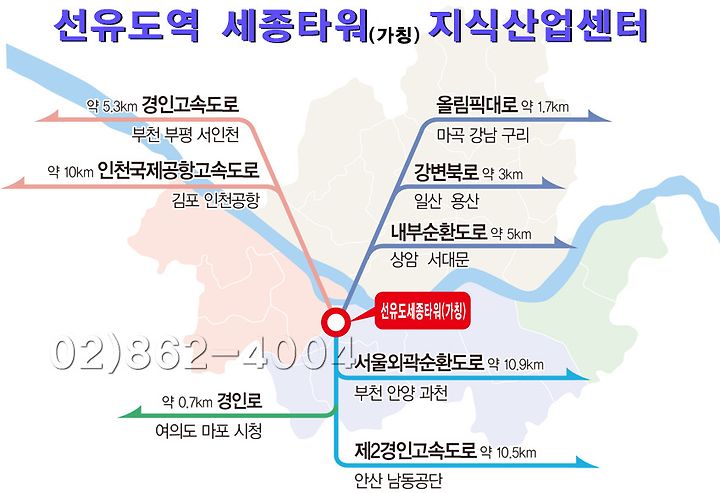 선유도역 세종타워(가칭) 지식산업센터

약 5.3km 경인고속도로
부천 부평 서인천

약 10km 인천국제공항고속도로
김포 인천공항

올림픽대로 약 1.7km
마곡 강남 구리

강변북로 약 3km
일산 용산

내부순환도로 약 5km
상암 서대문

선유도세종타워(가칭)

02)862-4004

서울외곽순환도로 약 10.9km
부천 안양 과천

약 0.7km 경인로
여의도 마포 시청

제2경인고속도로 약 10.5km
안산 남동공단